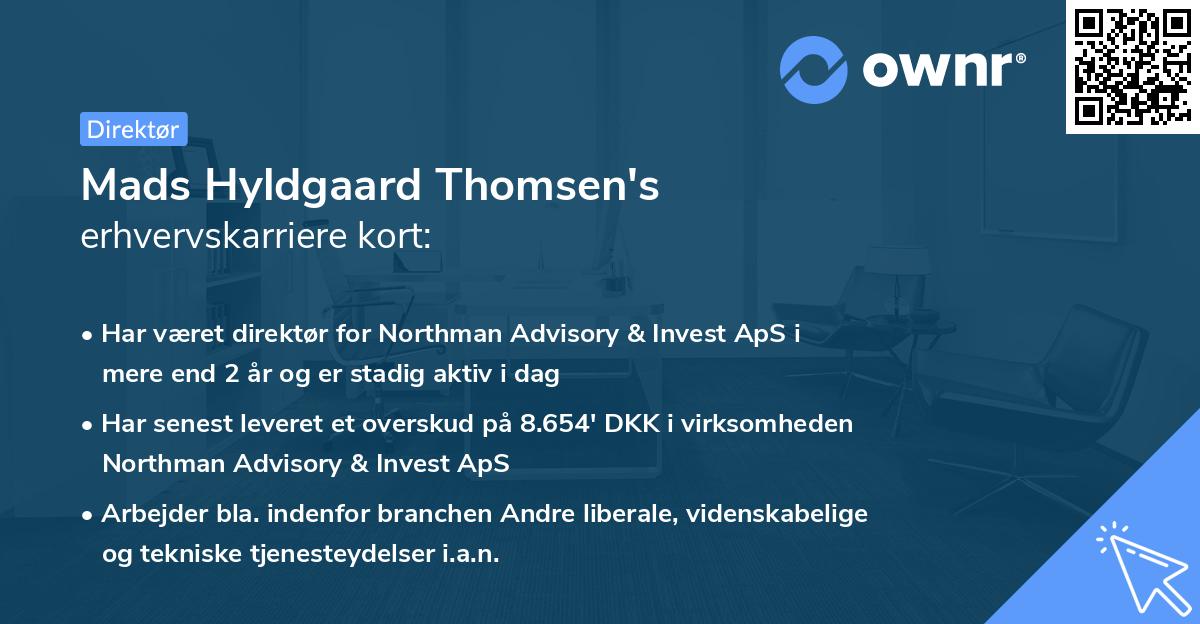 ownr®

Direktør

Mads Hyldgaard Thomsen's
erhvervskarriere kort:

• Har været direktør for Northman Advisory & Invest ApS i mere end 2 år og er stadig aktiv i dag
• Har senest leveret et overskud på 8.654' DKK i virksomheden Northman Advisory & Invest ApS
• Arbejder bla. indenfor branchen Andre liberale, videnskabelige og tekniske tjenesteydelser i.a.n.